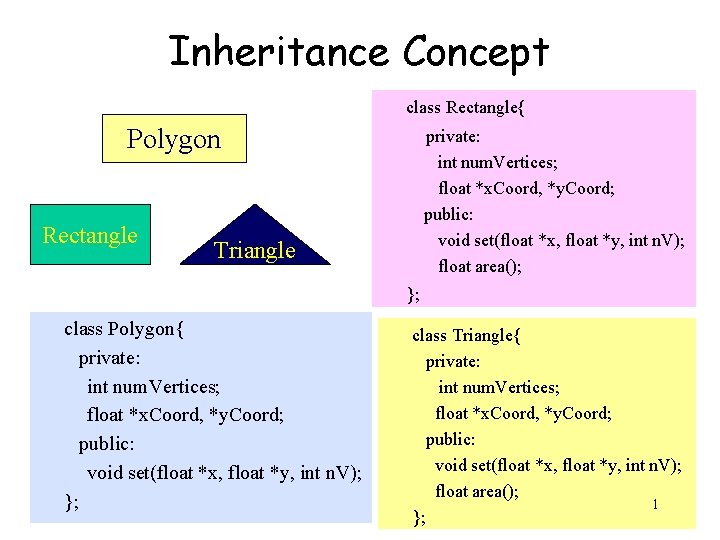 Inheritance Concept

Polygon

Rectangle

Triangle

class Rectangle{
private:
int numVertices;
float *xCoord, *yCoord;
public:
void set(float *x, float *y, int nV);
float area();
};

class Polygon{
private:
int numVertices;
float *xCoord, *yCoord;
public:
void set(float *x, float *y, int nV);
};

class Triangle{
private:
int numVertices;
float *xCoord, *yCoord;
public:
void set(float *x, float *y, int nV);
float area();
};

1